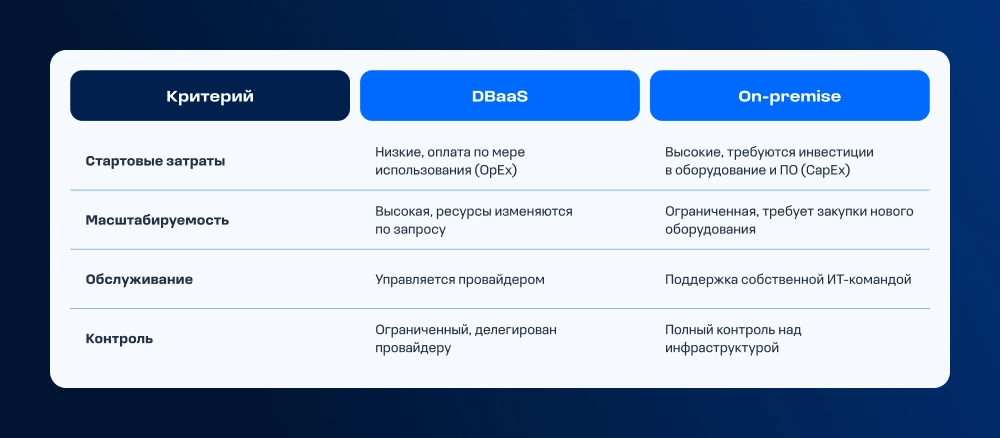 | Критерий | DBaaS | On-premise |
|---|---|---|
| Стартовые затраты | Низкие, оплата по мере использования (OpEx) | Высокие, требуются инвестиции в оборудование и ПО (CapEx) |
| Масштабируемость | Высокая, ресурсы изменяются по запросу | Ограниченная, требует закупки нового оборудования |
| Обслуживание | Управляется провайдером | Поддержка собственной ИТ-командой |
| Контроль | Ограниченный, делегирован провайдеру | Полный контроль над инфраструктурой |